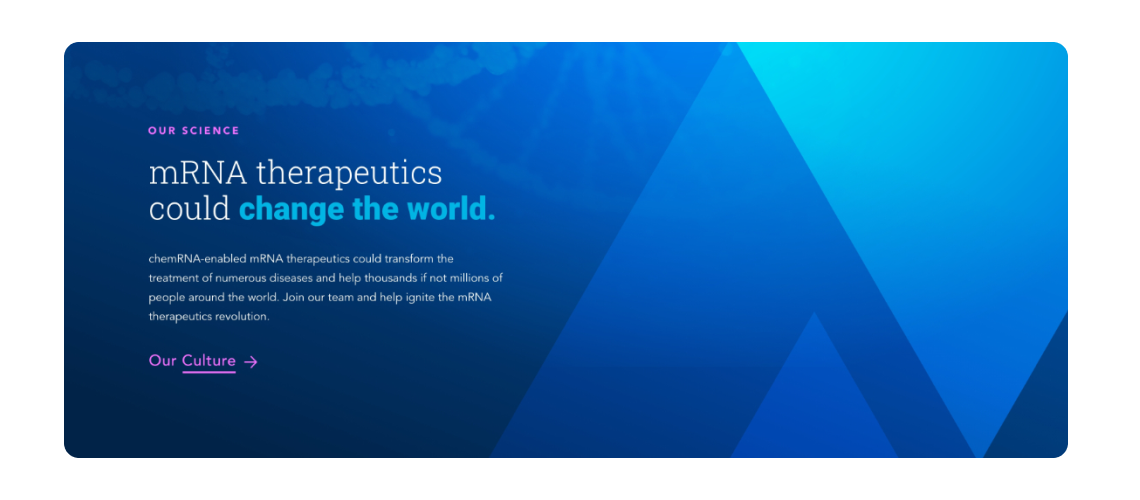 OUR SCIENCE

mRNA therapeutics could change the world.

chemRNA-enabled mRNA therapeutics could transform the treatment of numerous diseases and help thousands if not millions of people around the world. Join our team and help ignite the mRNA therapeutics revolution.

Our Culture →